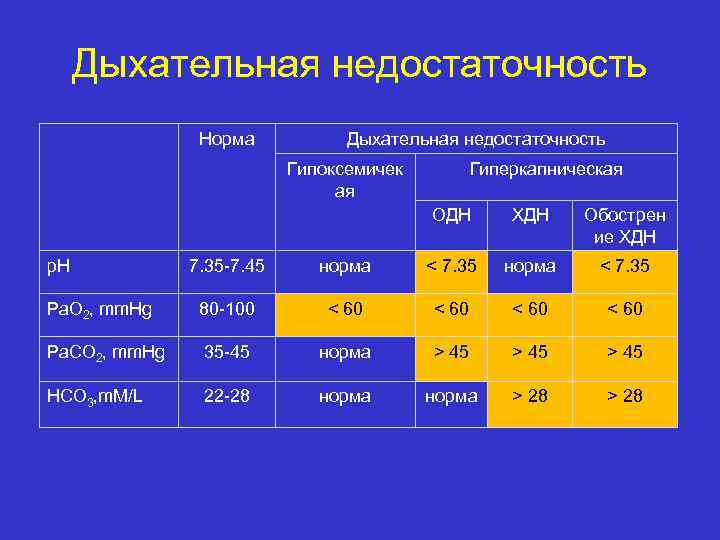 Дыхательная недостаточность

|  | Норма | Дыхательная недостаточность | | | |
|---|---|---|---|---|---|
|  |  | Гипоксемичекая | Гиперкапническая | | |
|  |  |  | ОДН | ХДН | Обострение ХДН |
| pH | 7.35-7.45 | норма | < 7.35 | норма | < 7.35 |
| $PaO_2$, mmHg | 80-100 | < 60 | < 60 | < 60 | < 60 |
| $PaCO_2$, mmHg | 35-45 | норма | > 45 | > 45 | > 45 |
| $HCO_3$,mM/L | 22-28 | норма | норма | > 28 | > 28 |